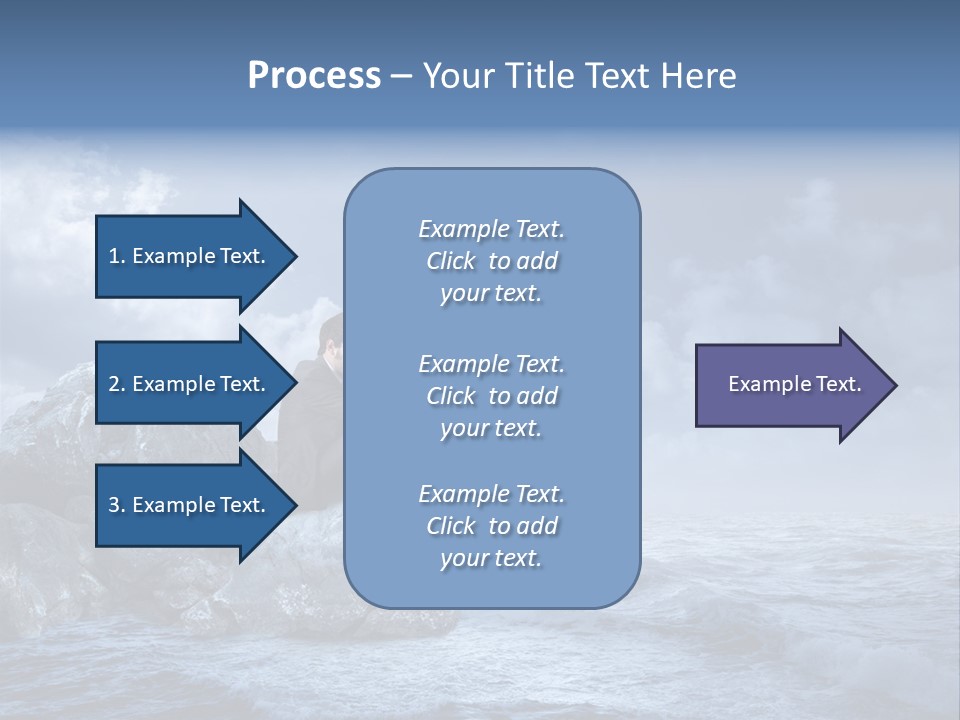 Process – Your Title Text Here

1. Example Text.

2. Example Text.

3. Example Text.

Example Text. Click to add your text.

Example Text. Click to add your text.

Example Text. Click to add your text.

Example Text.